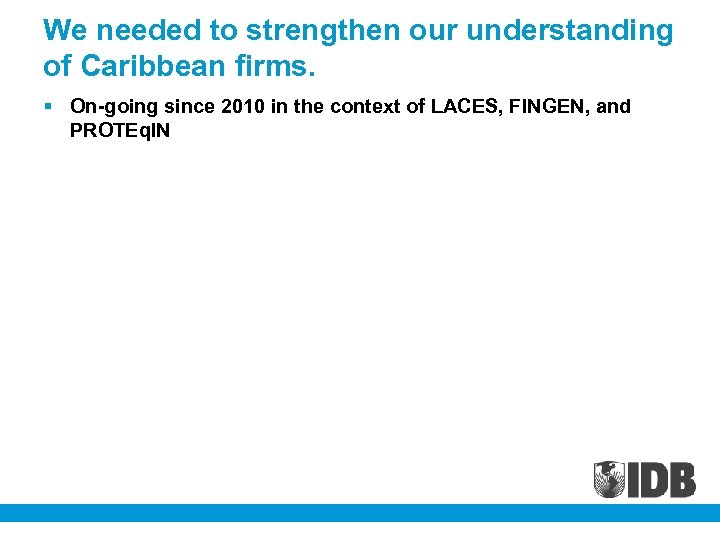 We needed to strengthen our understanding of Caribbean firms.

▪ On-going since 2010 in the context of LACES, FINGEN, and PROTEqIN

IDB